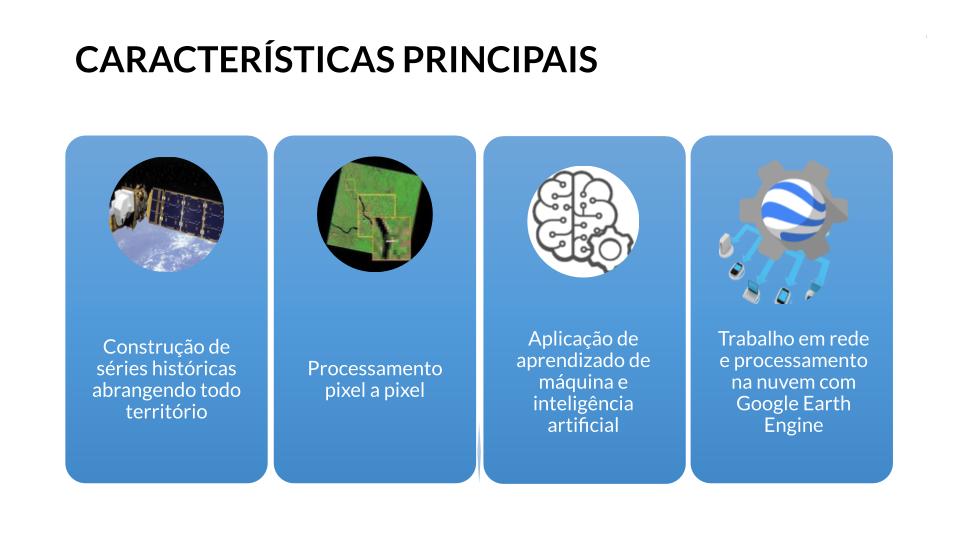 CARACTERÍSTICAS PRINCIPAIS

Construção de séries históricas abrangendo todo território

Processamento pixel a pixel

Aplicação de aprendizado de máquina e inteligência artificial

Trabalho em rede e processamento na nuvem com Google Earth Engine